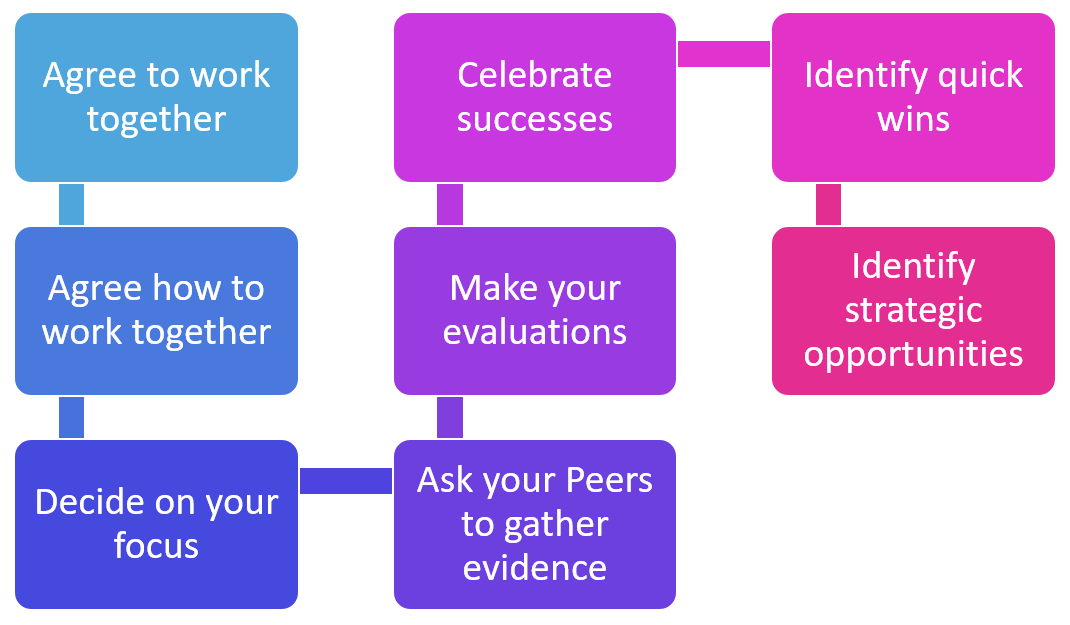 Agree to work together

Agree how to work together

Decide on your focus

Ask your Peers to gather evidence

Make your evaluations

Celebrate successes

Identify quick wins

Identify strategic opportunities